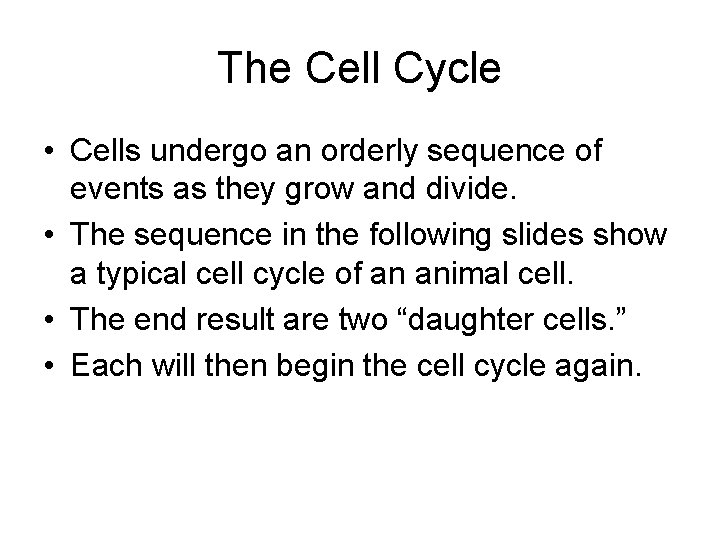 The Cell Cycle

• Cells undergo an orderly sequence of events as they grow and divide.
• The sequence in the following slides show a typical cell cycle of an animal cell.
• The end result are two “daughter cells.”
• Each will then begin the cell cycle again.